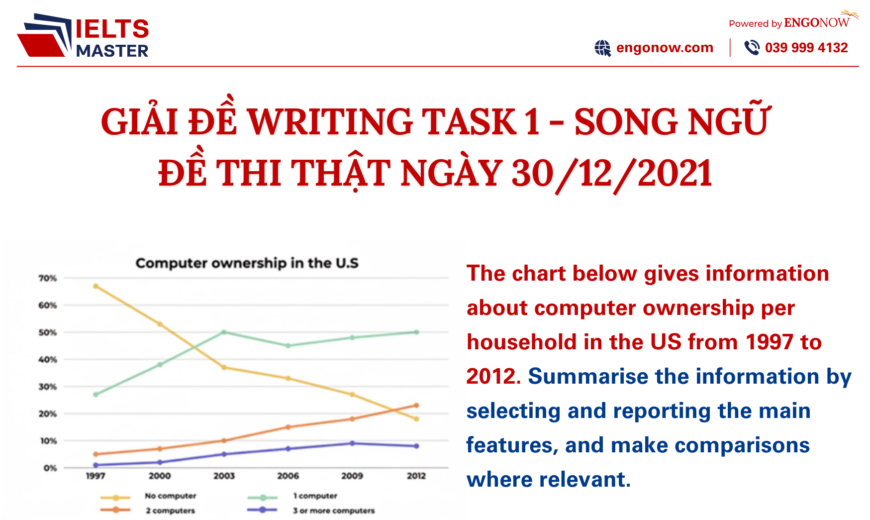 IELTS MASTER

Powered by ENGONOW

engonow.com | 039 999 4132

GIẢI ĐỀ WRITING TASK 1 - SONG NGỮ
ĐỀ THI THẬT NGÀY 30/12/2021

Computer ownership in the U.S

70%
60%
50%
40%
30%
20%
10%
0%

1997 2000 2003 2006 2009 2012

No computer
1 computer
2 computers
3 or more computers

The chart below gives information about computer ownership per household in the US from 1997 to 2012. Summarise the information by selecting and reporting the main features, and make comparisons where relevant.